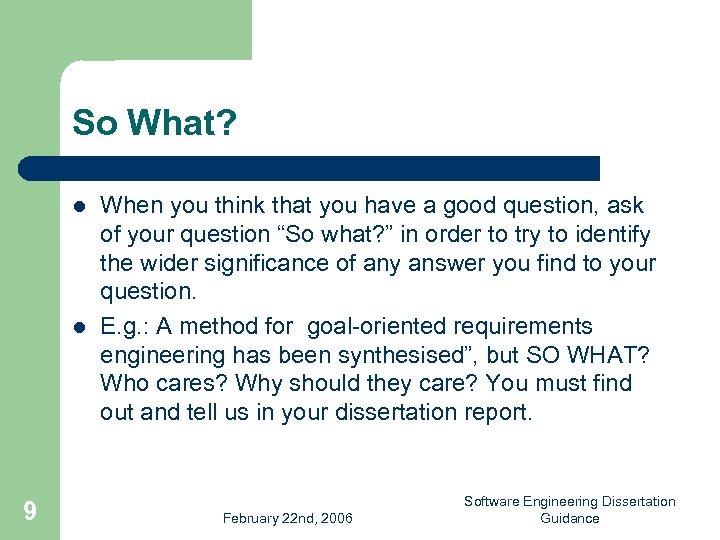 So What?

- When you think that you have a good question, ask of your question “So what?” in order to try to identify the wider significance of any answer you find to your question.
- E.g.: A method for  goal-oriented requirements engineering has been synthesised”, but SO WHAT? Who cares? Why should they care? You must find out and tell us in your dissertation report.

9

February 22nd, 2006

Software Engineering Dissertation Guidance